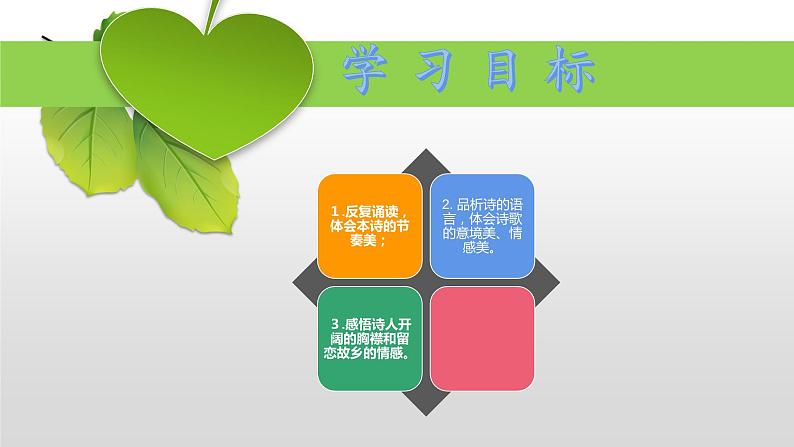 学 习 目 标

1.反复诵读，体会本诗的节奏美；

2. 品析诗的语言，体会诗歌的意境美、情感美。

3.感悟诗人开阔的胸襟和留恋故乡的情感。